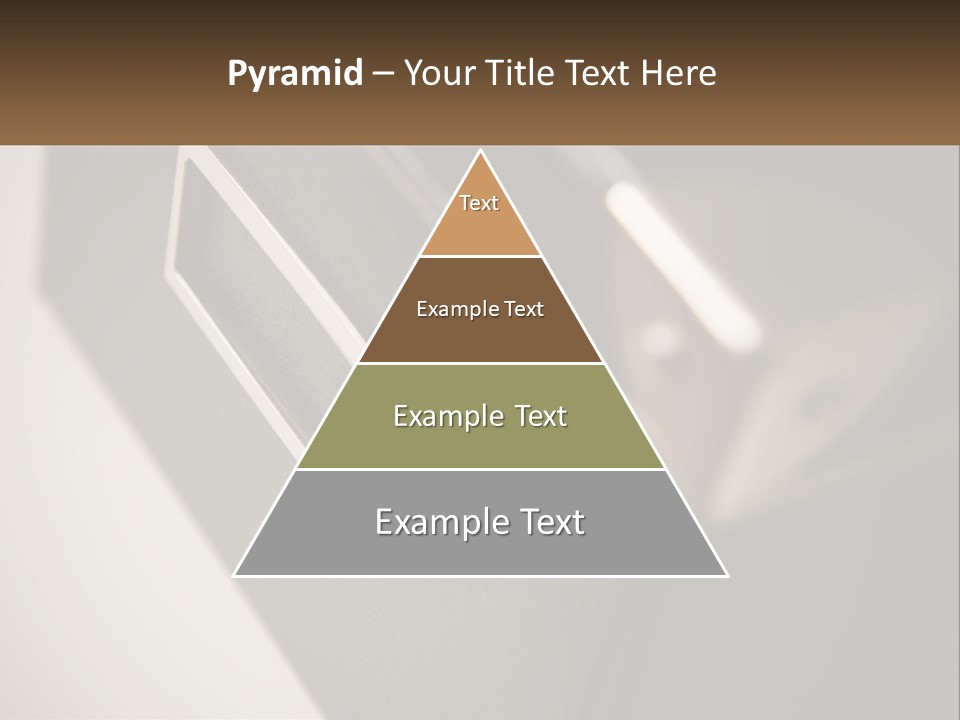 Pyramid – Your Title Text Here

Text

Example Text

Example Text

Example Text